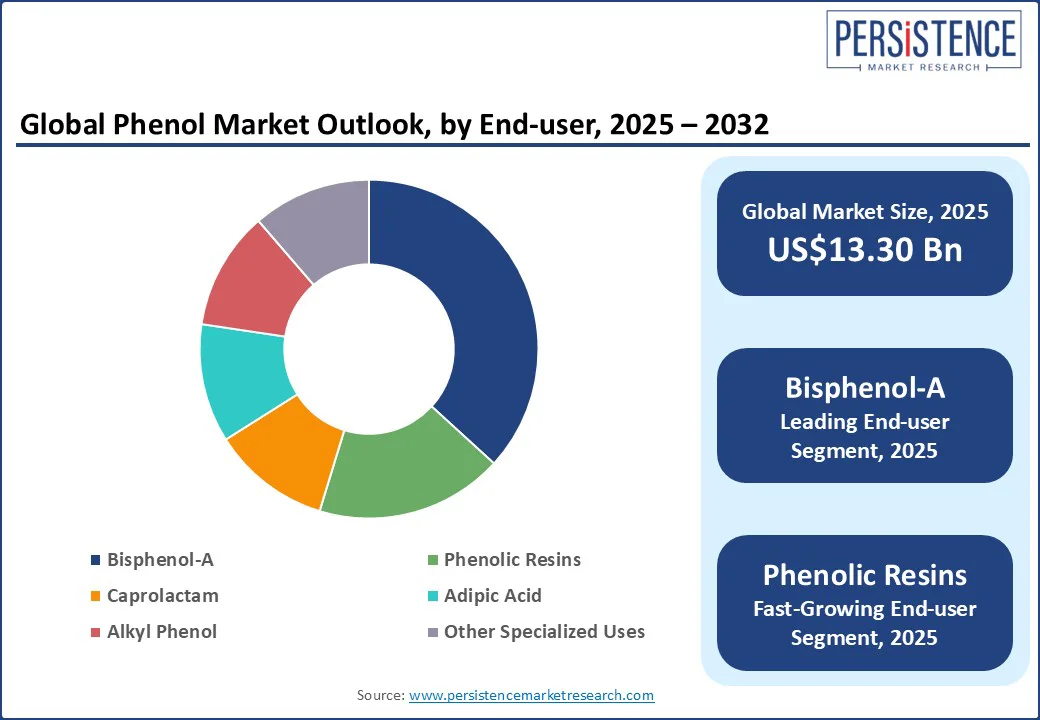 PERSISTENCE
MARKET RESEARCH

Global Phenol Market Outlook, by End-user, 2025 – 2032

Bisphenol-A
Phenolic Resins
Caprolactam
Adipic Acid
Alkyl Phenol
Other Specialized Uses

Global Market Size, 2025
US$13.30 Bn

Bisphenol-A
Leading End-user Segment, 2025

Phenolic Resins
Fast-Growing End-user Segment, 2025

Source: www.persistencemarketresearch.com